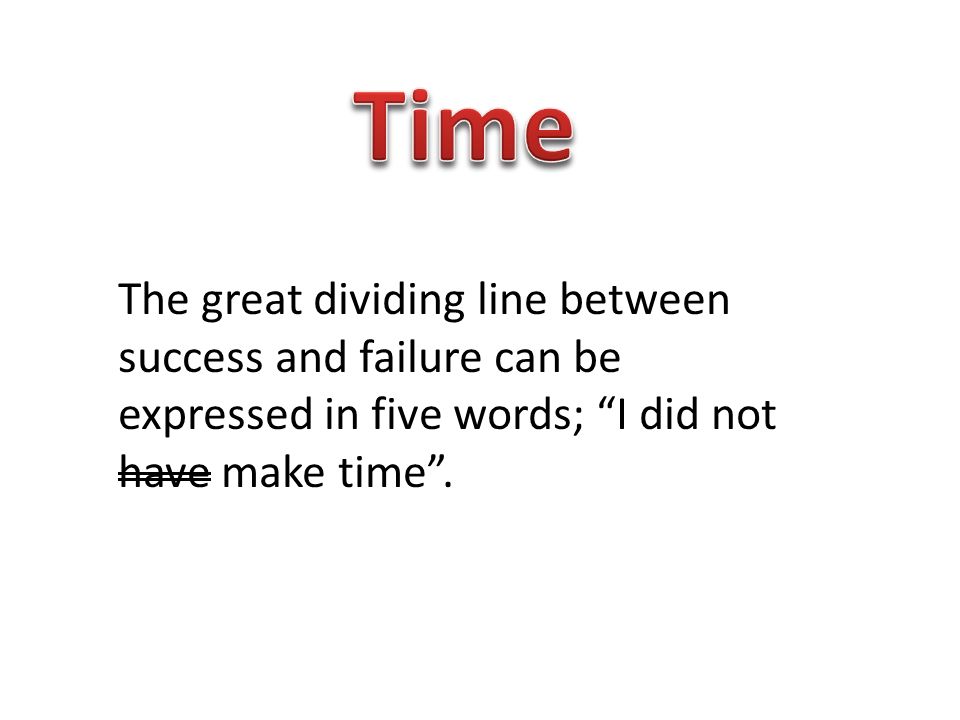 Time

The great dividing line between success and failure can be expressed in five words; “I did not ~~have~~ make time”.